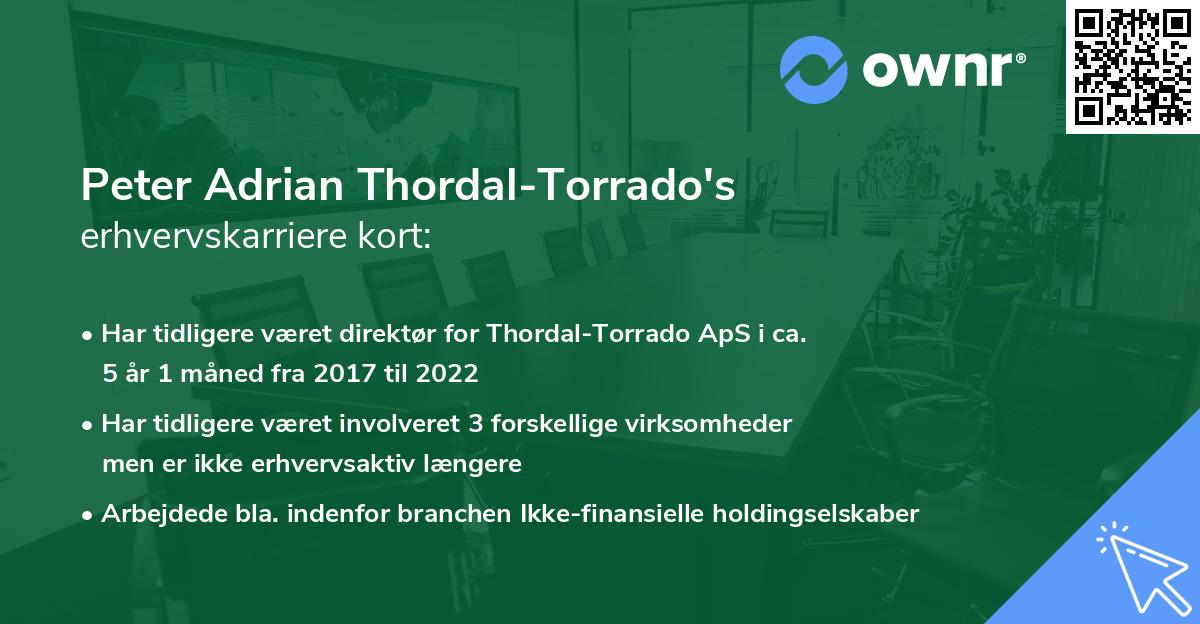 ownr®

Peter Adrian Thordal-Torrado's erhvervskarriere kort:

• Har tidligere været direktør for Thordal-Torrado ApS i ca. 5 år 1 måned fra 2017 til 2022

• Har tidligere været involveret 3 forskellige virksomheder men er ikke erhvervsaktiv længere

• Arbejdede bla. indenfor branchen Ikke-finansielle holdingselskaber